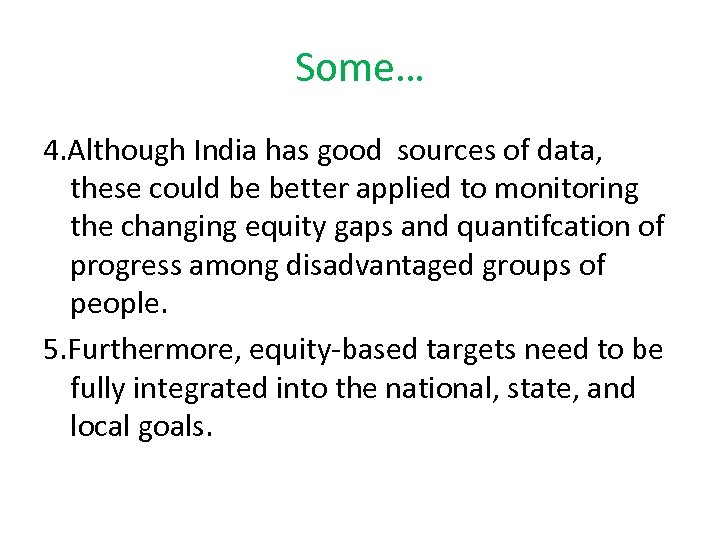 Some…

4.Although India has good sources of data, these could be better applied to monitoring the changing equity gaps and quantifcation of progress among disadvantaged groups of people.

5.Furthermore, equity-based targets need to be fully integrated into the national, state, and local goals.